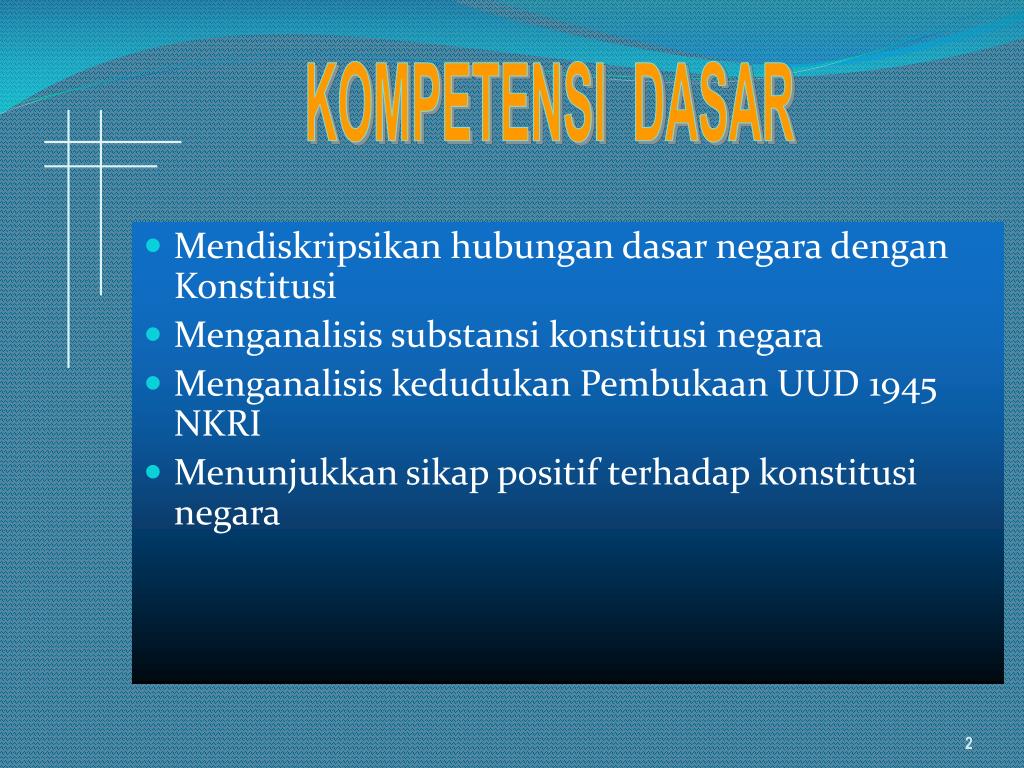 KOMPETENSI DASAR

- Mendiskripsikan hubungan dasar negara dengan Konstitusi
- Menganalisis substansi konstitusi negara
- Menganalisis kedudukan Pembukaan UUD 1945 NKRI
- Menunjukkan sikap positif terhadap konstitusi negara

2